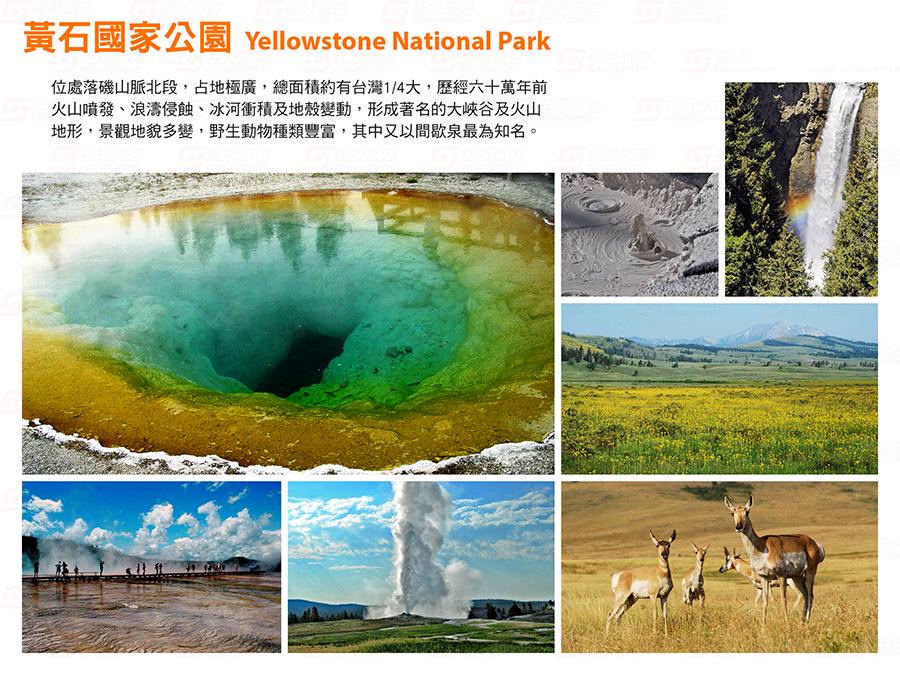 黃石國家公園 Yellowstone National Park

位處落磯山脈北段，占地極廣，總面積約有台灣1/4大，歷經六十萬年前火山噴發、浪濤侵蝕、冰河衝積及地殼變動，形成著名的大峽谷及火山地形，景觀地貌多變，野生動物種類豐富，其中又以間歇泉最為知名。